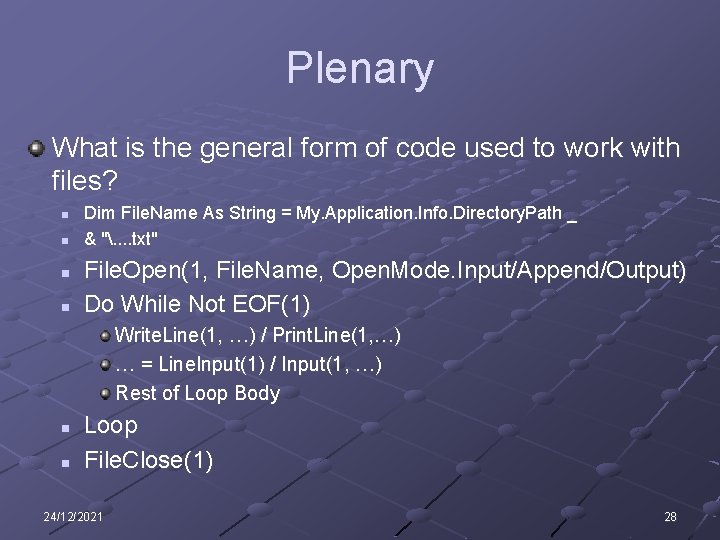 Plenary

What is the general form of code used to work with files?

Dim FileName As String = My.Application.Info.DirectoryPath _

& "\....txt"

FileOpen(1, FileName, OpenMode.Input/Append/Output)

Do While Not EOF(1)

WriteLine(1, …) / PrintLine(1,…)

… = LineInput(1) / Input(1, …)

Rest of Loop Body

Loop

FileClose(1)

24/12/2021

28